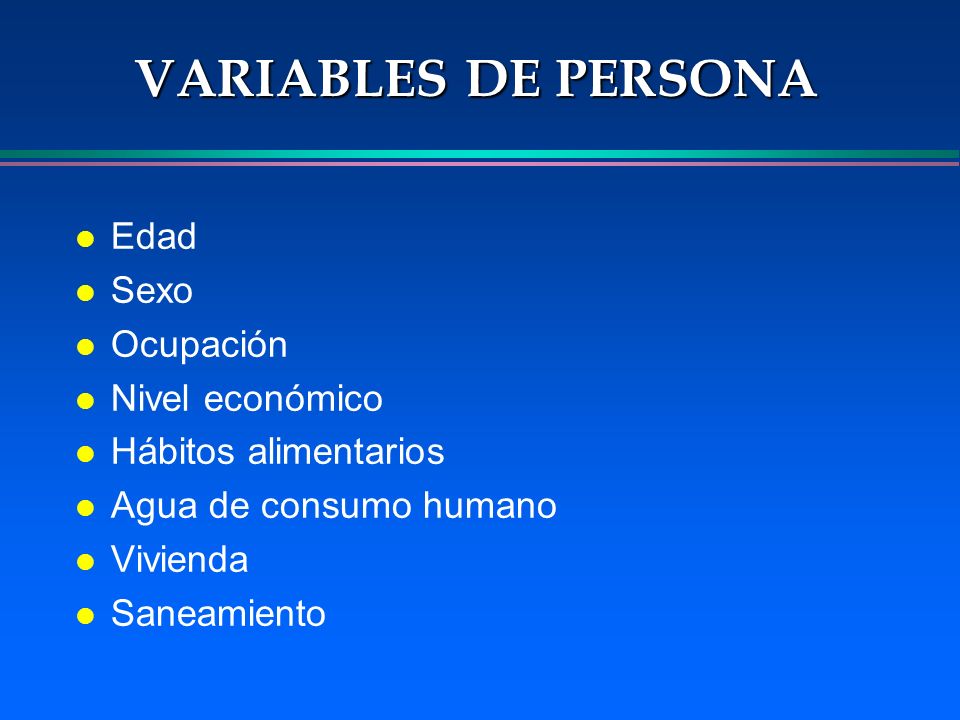 VARIABLES DE PERSONA

- Edad
- Sexo
- Ocupación
- Nivel económico
- Hábitos alimentarios
- Agua de consumo humano
- Vivienda
- Saneamiento